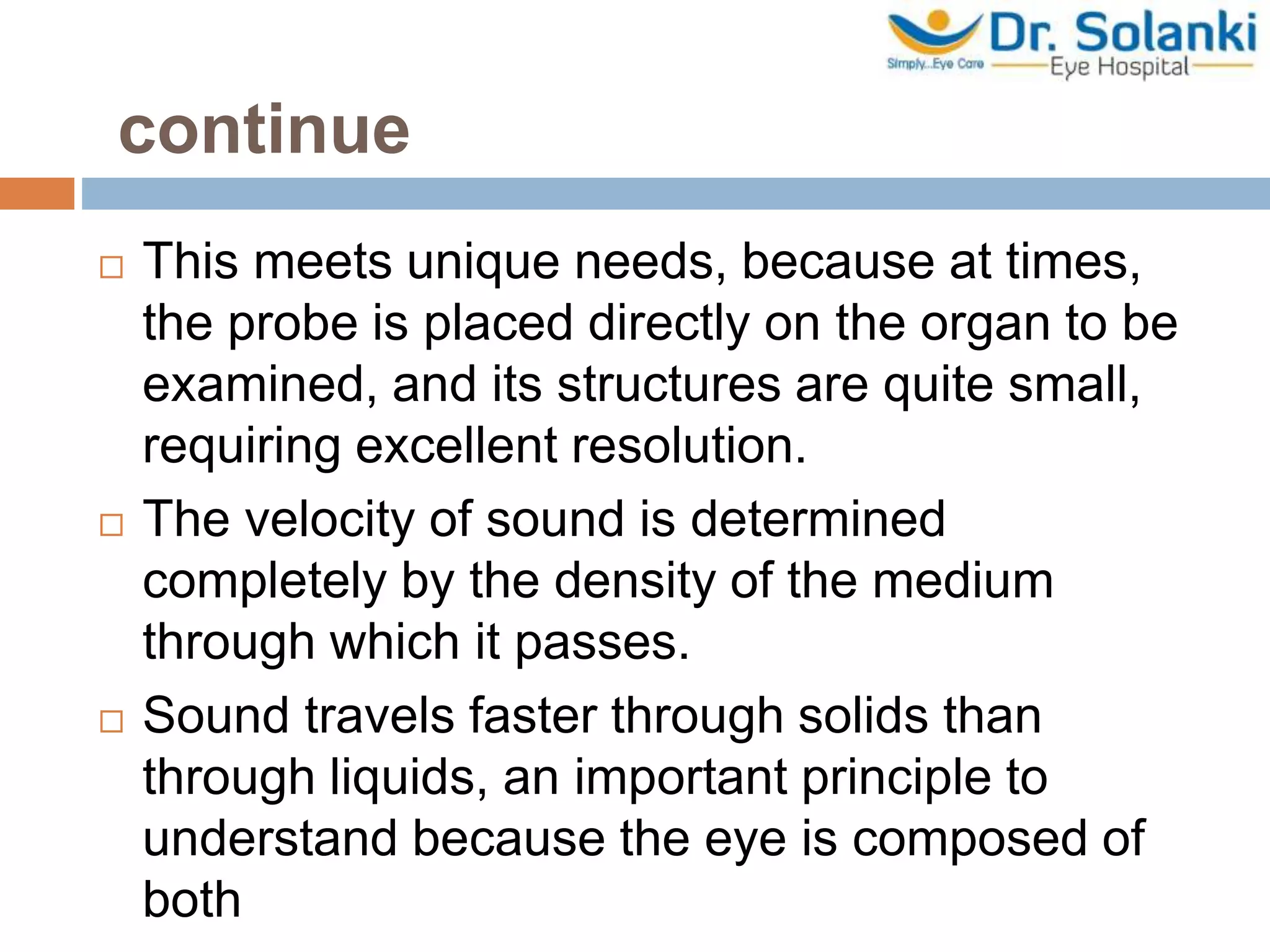 Dr. Solanki
Simply...Eye Care
Eye Hospital

continue

□ This meets unique needs, because at times, the probe is placed directly on the organ to be examined, and its structures are quite small, requiring excellent resolution.

□ The velocity of sound is determined completely by the density of the medium through which it passes.

□ Sound travels faster through solids than through liquids, an important principle to understand because the eye is composed of both